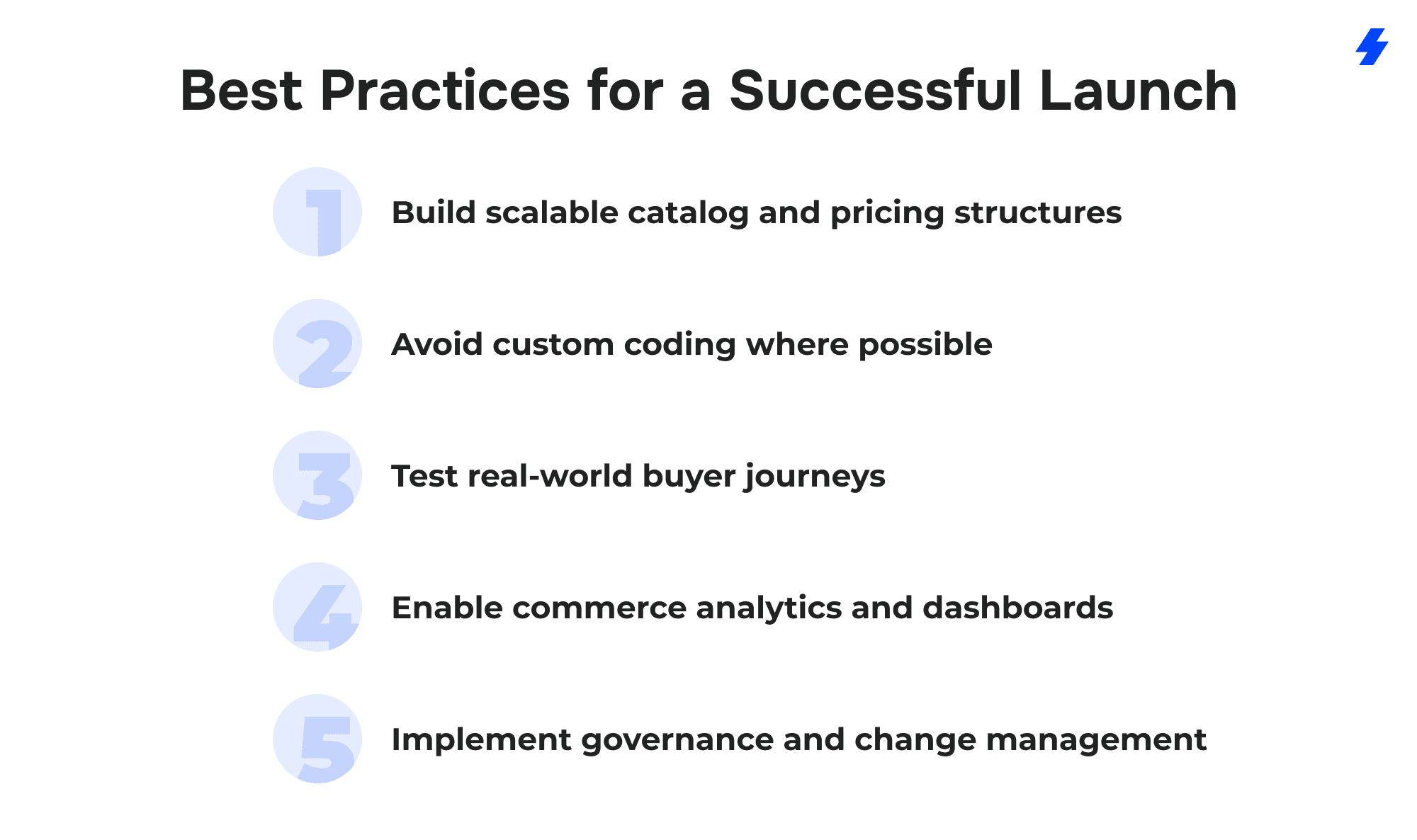 Best Practices for a Successful Launch

1 Build scalable catalog and pricing structures

2 Avoid custom coding where possible

3 Test real-world buyer journeys

4 Enable commerce analytics and dashboards

5 Implement governance and change management